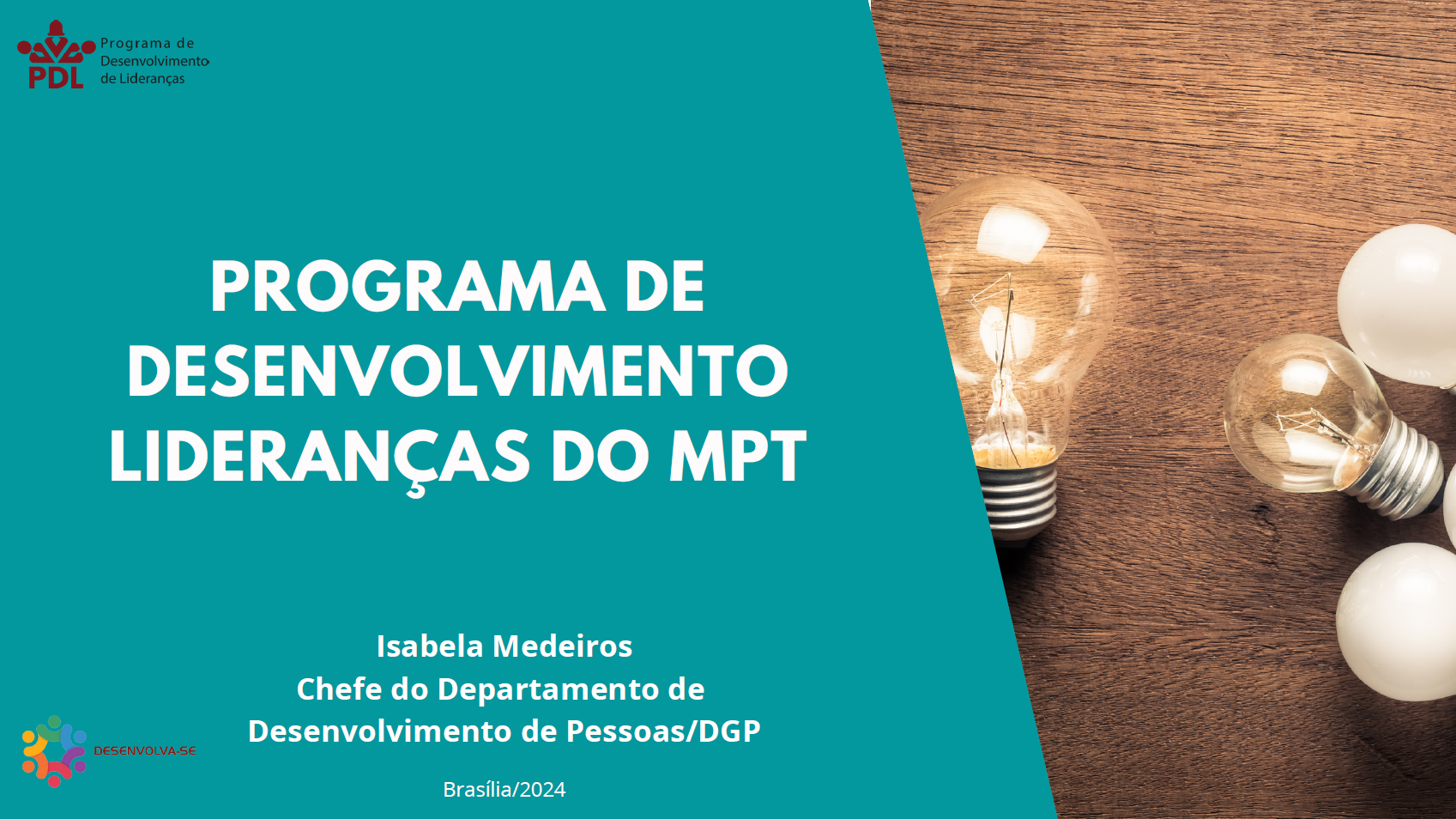 PDL Programa de Desenvolvimento de Lideranças

PROGRAMA DE DESENVOLVIMENTO LIDERANÇAS DO MPT

Isabela Medeiros
Chefe do Departamento de Desenvolvimento de Pessoas/DGP

DESENVOLVA-SE

Brasília/2024